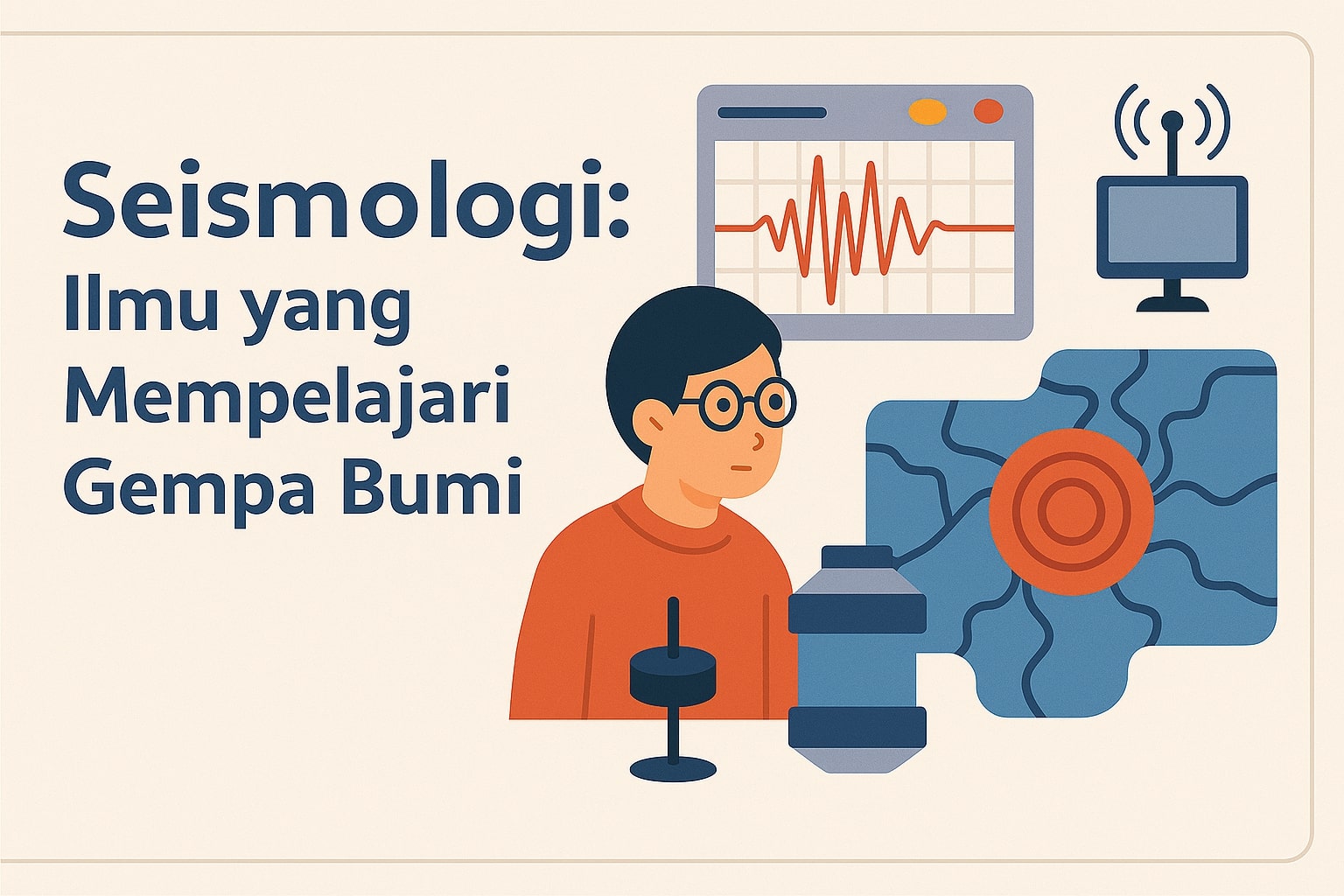 Seismologi:
Ilmu yang Mempelajari Gempa Bumi